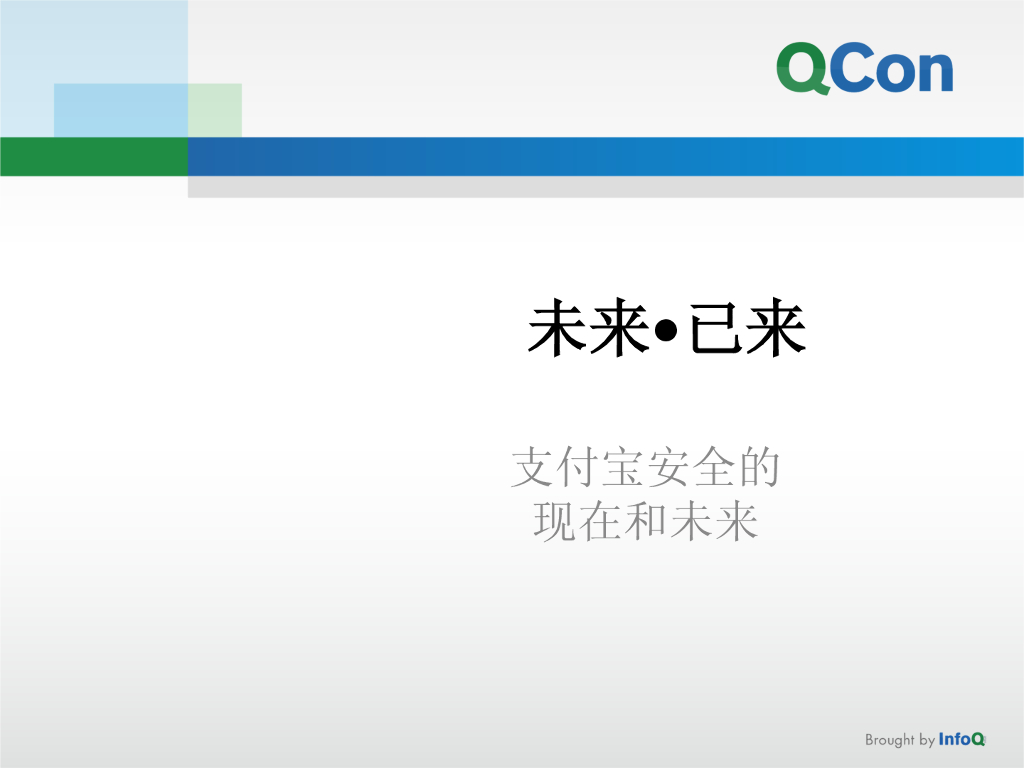 QCon

未来•已来

支付宝安全的
现在和未来

Brought by InfoQ